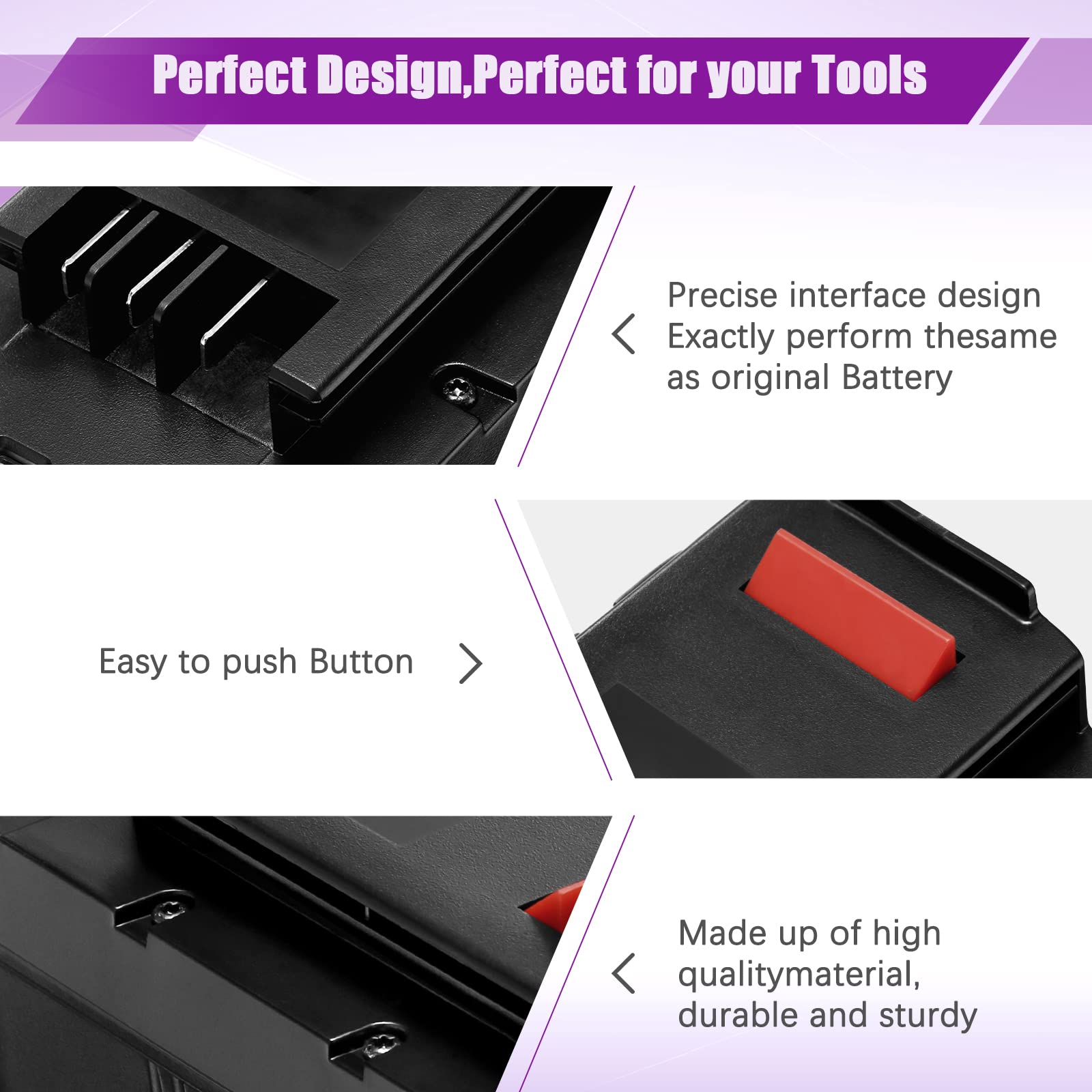 Perfect Design,Perfect for your Tools

Precise interface design
Exactly perform thesame
as original Battery

Easy to push Button

Made up of high
qualitymaterial,
durable and sturdy